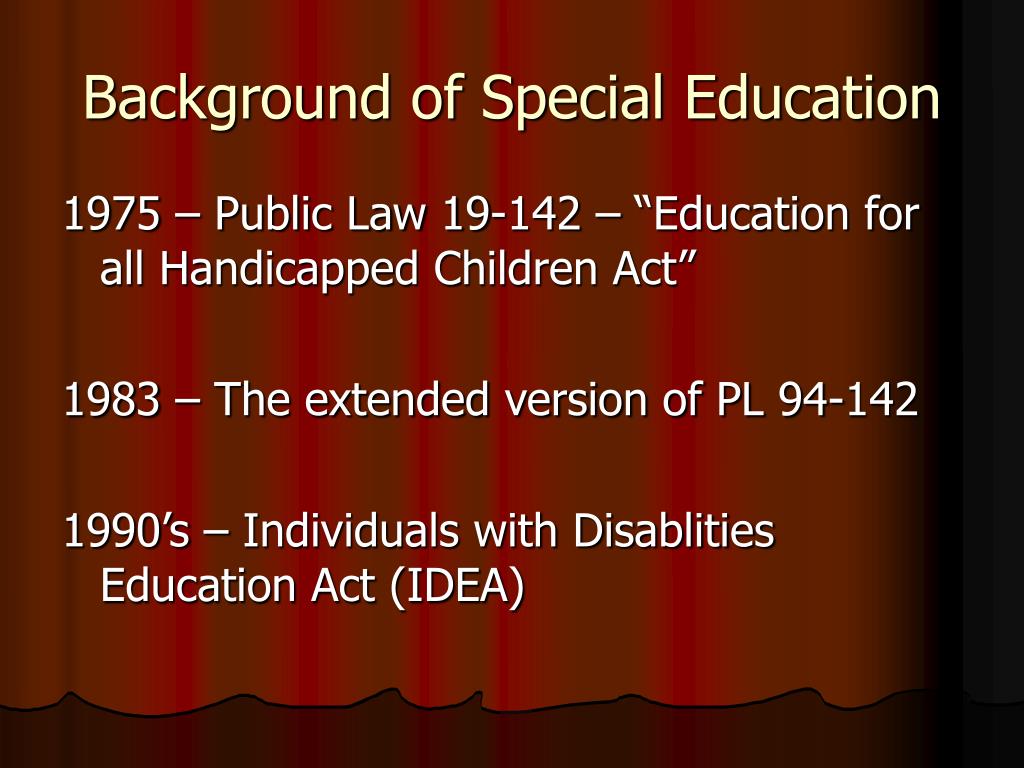 Background of Special Education

1975 – Public Law 19-142 – “Education for all Handicapped Children Act”

1983 – The extended version of PL 94-142

1990’s – Individuals with Disablities Education Act (IDEA)